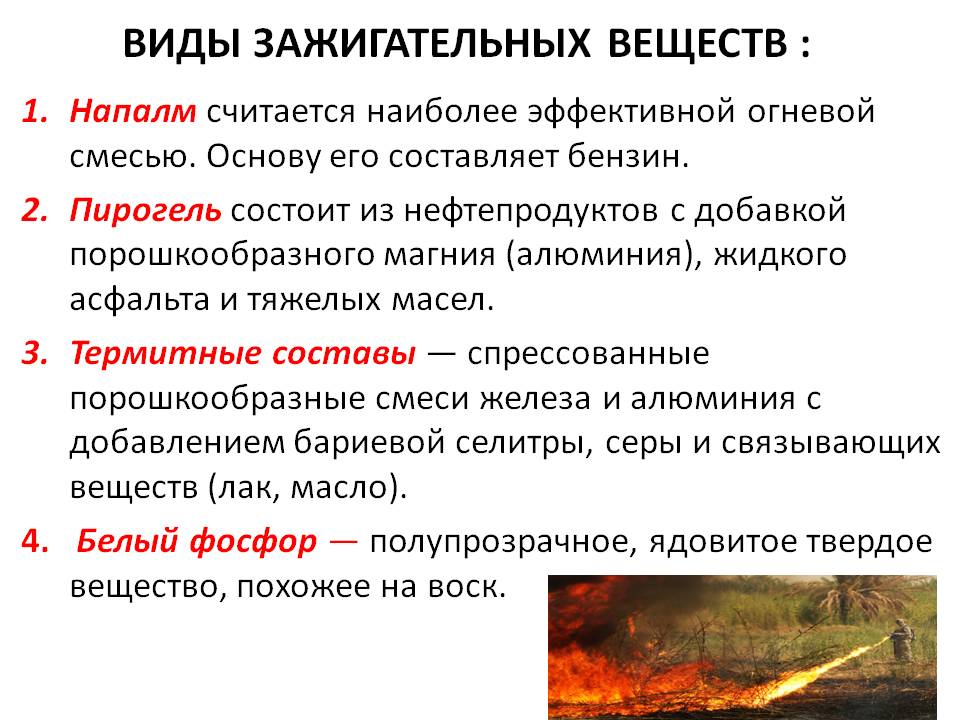 ВИДЫ ЗАЖИГАТЕЛЬНЫХ ВЕЩЕСТВ :

1. Напалм считается наиболее эффективной огневой смесью. Основу его составляет бензин.

2. Пирогель состоит из нефтепродуктов с добавкой порошкообразного магния (алюминия), жидкого асфальта и тяжелых масел.

3. Термитные составы — спрессованные порошкообразные смеси железа и алюминия с добавлением бариевой селитры, серы и связывающих веществ (лак, масло).

4. Белый фосфор — полупрозрачное, ядовитое твердое вещество, похожее на воск.